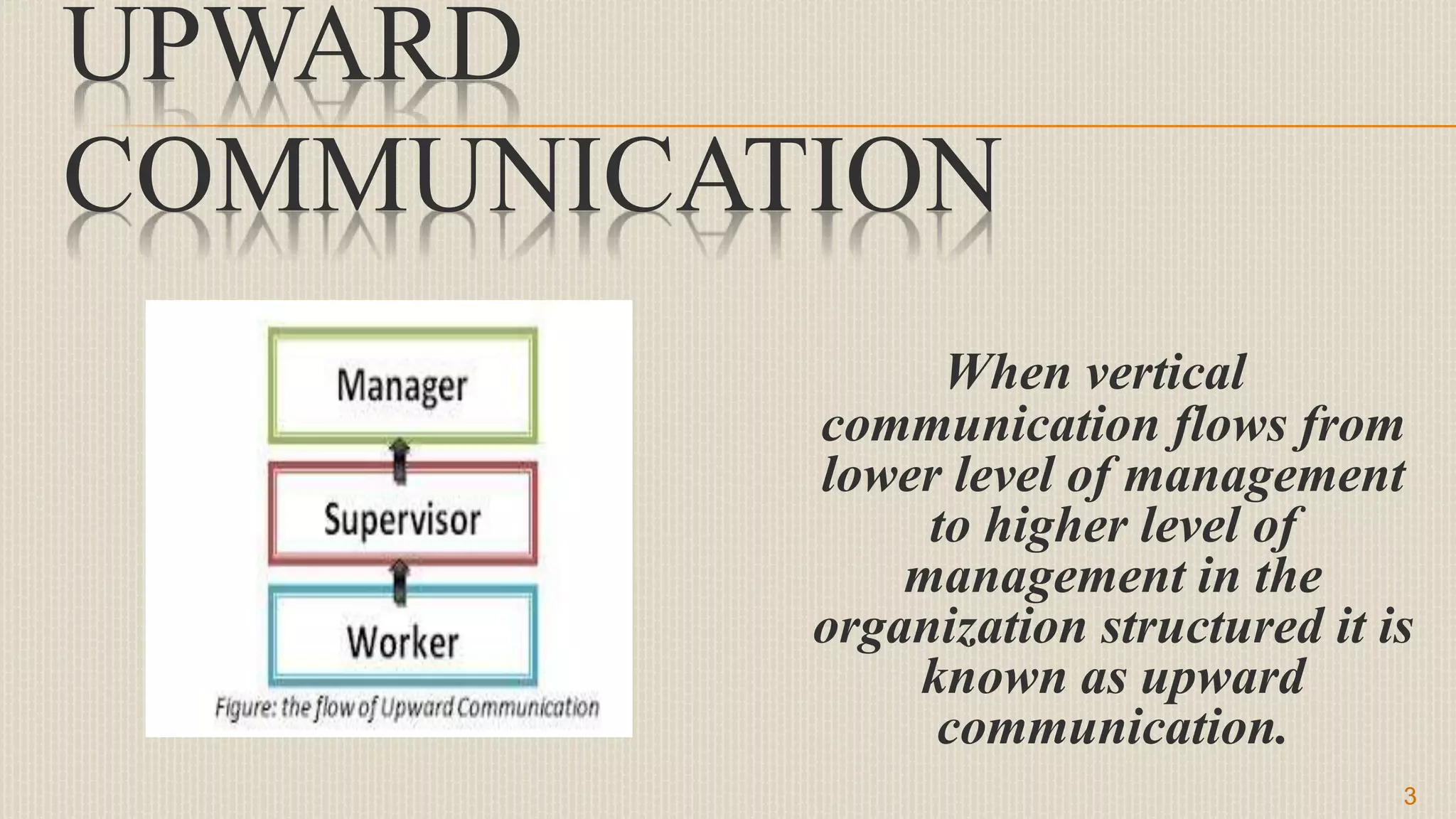 UPWARD COMMUNICATION

Manager

Supervisor

Worker

Figure: the flow of Upward Communication

When vertical communication flows from lower level of management to higher level of management in the organization structured it is known as upward communication.

3